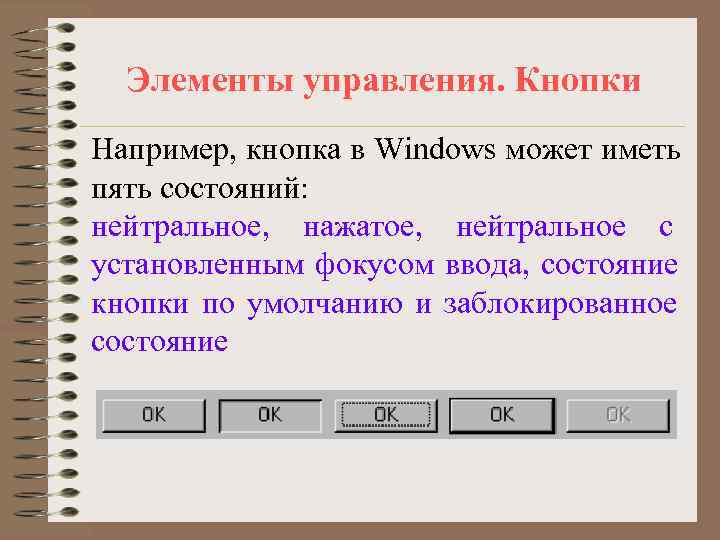 Элементы управления. Кнопки

Например, кнопка в Windows может иметь пять состояний:

нейтральное, нажатое, нейтральное с установленным фокусом ввода, состояние кнопки по умолчанию и заблокированное состояние

OK OK OK OK OK